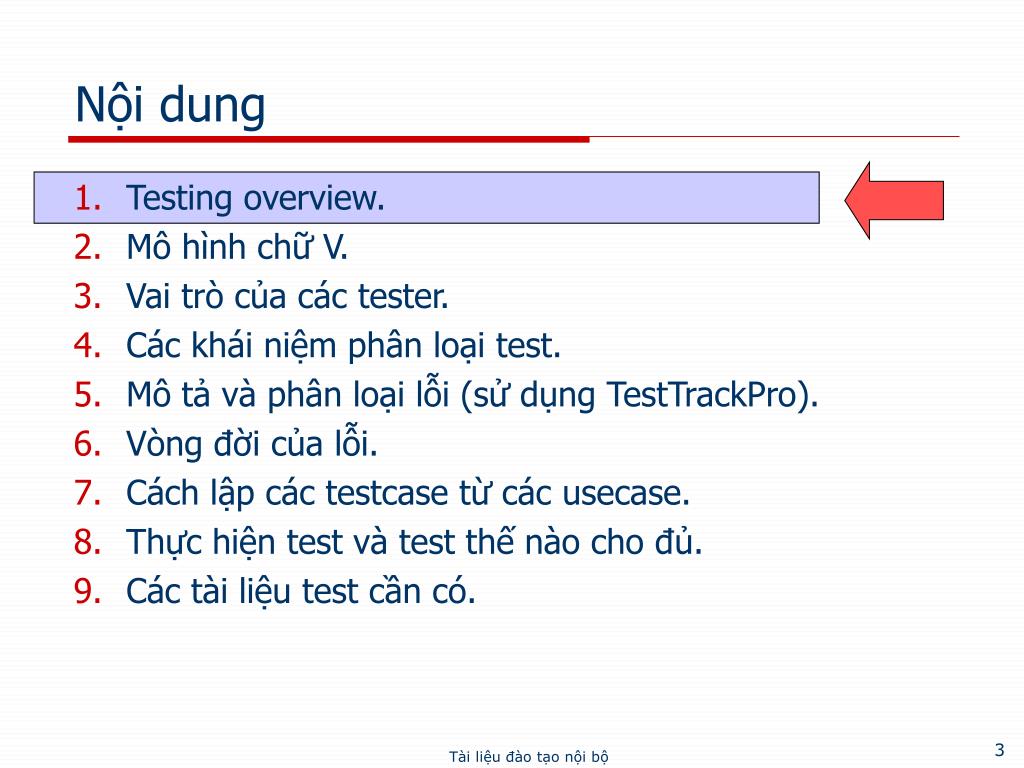 Nội dung

1. Testing overview.
2. Mô hình chữ V.
3. Vai trò của các tester.
4. Các khái niệm phân loại test.
5. Mô tả và phân loại lỗi (sử dụng TestTrackPro).
6. Vòng đời của lỗi.
7. Cách lập các testcase từ các usecase.
8. Thực hiện test và test thế nào cho đủ.
9. Các tài liệu test cần có.

Tài liệu đào tạo nội bộ

3